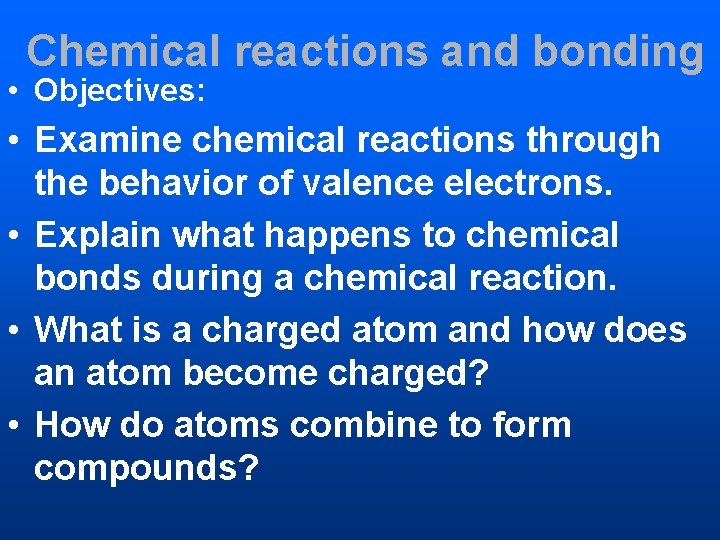 Chemical reactions and bonding

• Objectives:

• Examine chemical reactions through the behavior of valence electrons.

• Explain what happens to chemical bonds during a chemical reaction.

• What is a charged atom and how does an atom become charged?

• How do atoms combine to form compounds?